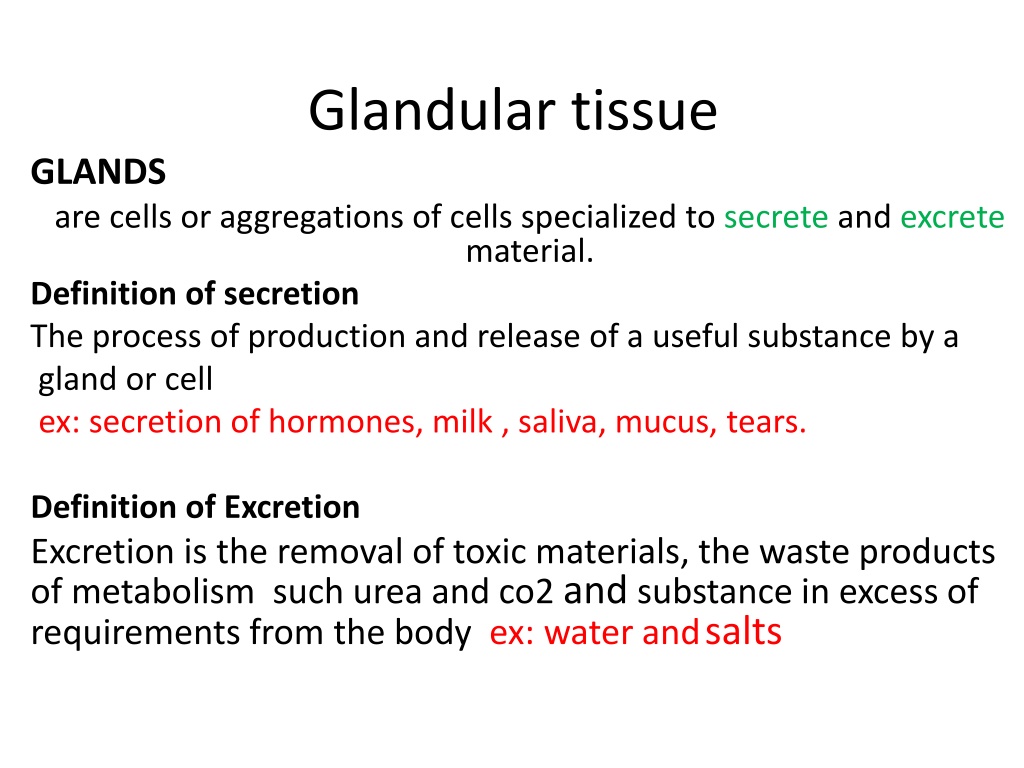 Glandular tissue

GLANDS

are cells or aggregations of cells specialized to secrete and excrete material.

Definition of secretion

The process of production and release of a useful substance by a gland or cell

ex: secretion of hormones, milk , saliva, mucus, tears.

Definition of Excretion

Excretion is the removal of toxic materials, the waste products of metabolism such urea and co2 and substance in excess of requirements from the body ex: water and salts